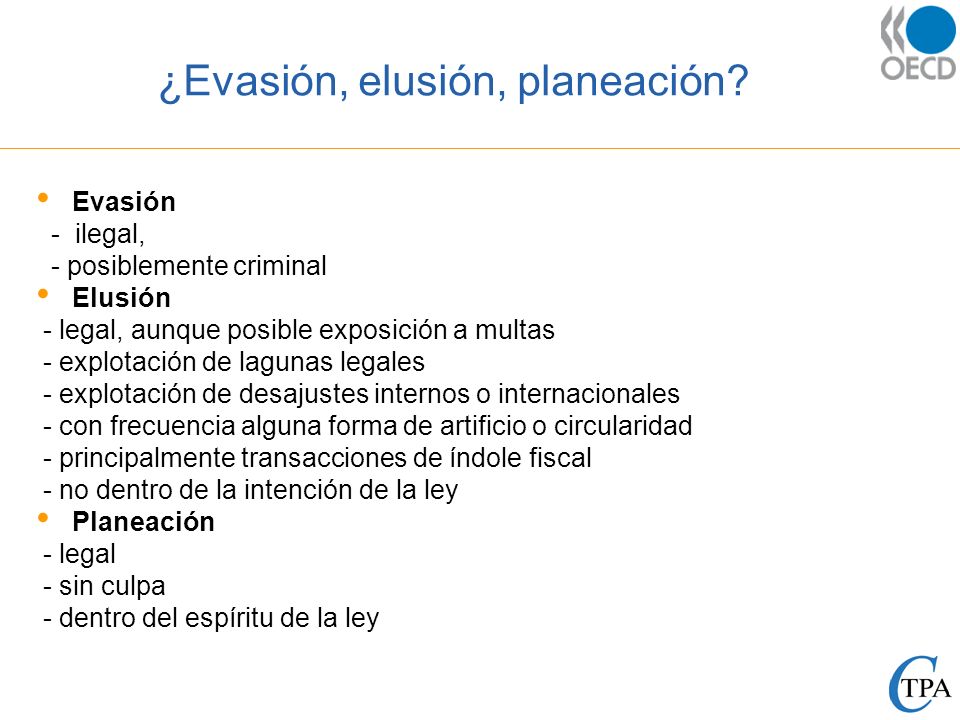 OECD

¿Evasión, elusión, planeación?

• Evasión
- ilegal,
- posiblemente criminal
• Elusión
- legal, aunque posible exposición a multas
- explotación de lagunas legales
- explotación de desajustes internos o internacionales
- con frecuencia alguna forma de artificio o circularidad
- principalmente transacciones de índole fiscal
- no dentro de la intención de la ley
• Planeación
- legal
- sin culpa
- dentro del espíritu de la ley

CTPA